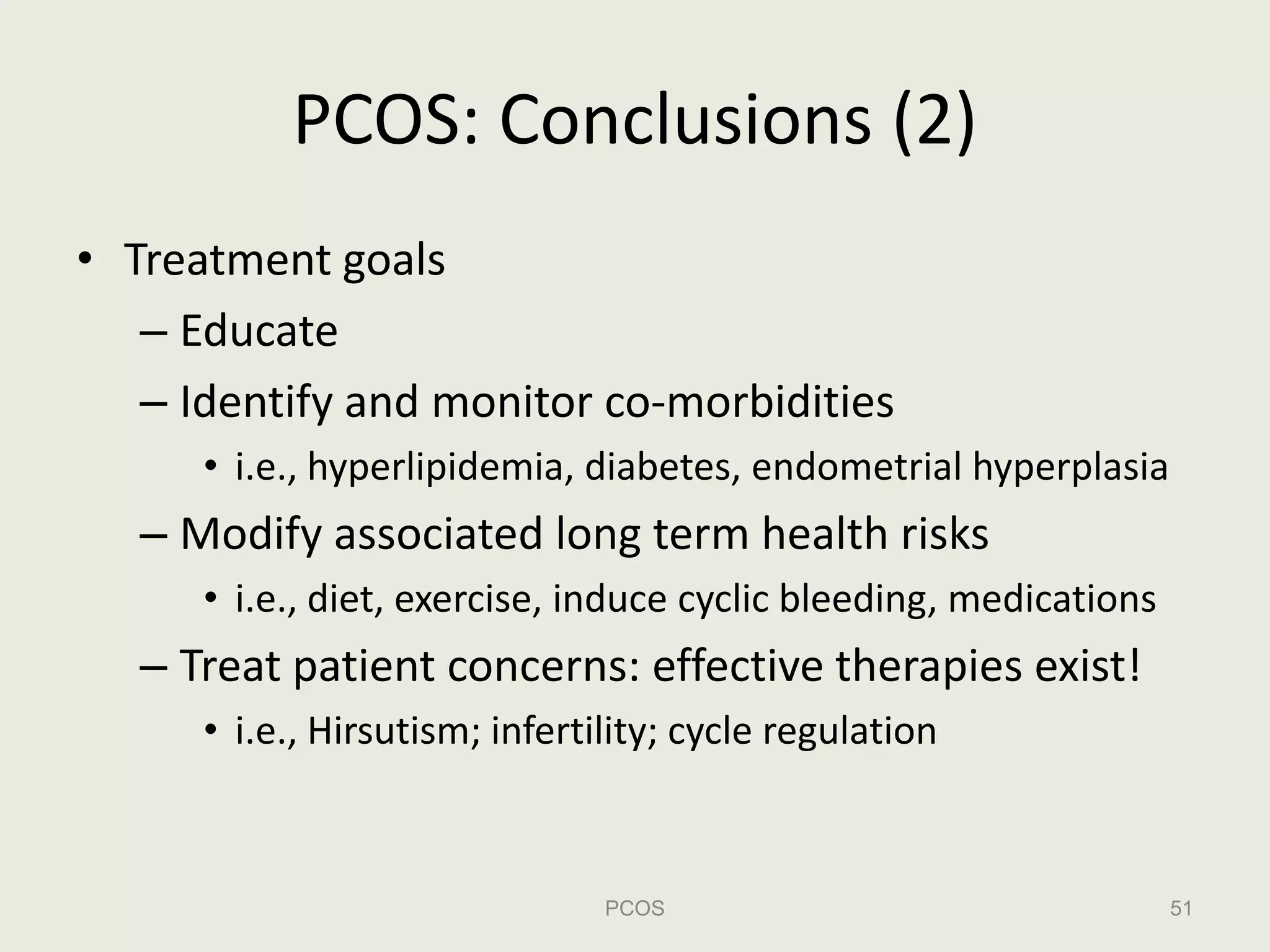 PCOS: Conclusions (2)

• Treatment goals
– Educate
– Identify and monitor co-morbidities
• i.e., hyperlipidemia, diabetes, endometrial hyperplasia
– Modify associated long term health risks
• i.e., diet, exercise, induce cyclic bleeding, medications
– Treat patient concerns: effective therapies exist!
• i.e., Hirsutism; infertility; cycle regulation

PCOS

51